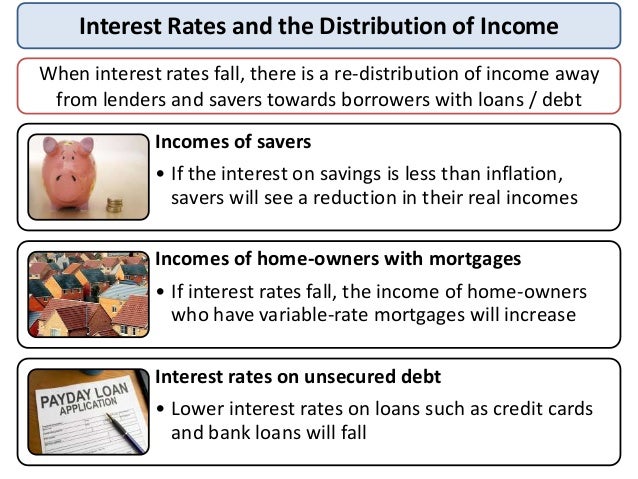 Interest Rates and the Distribution of Income

When interest rates fall, there is a re-distribution of income away from lenders and savers towards borrowers with loans / debt

Incomes of savers

• If the interest on savings is less than inflation, savers will see a reduction in their real incomes

Incomes of home-owners with mortgages

• If interest rates fall, the income of home-owners who have variable-rate mortgages will increase

PAYDAY LOAN APPLICATION

Interest rates on unsecured debt

• Lower interest rates on loans such as credit cards and bank loans will fall